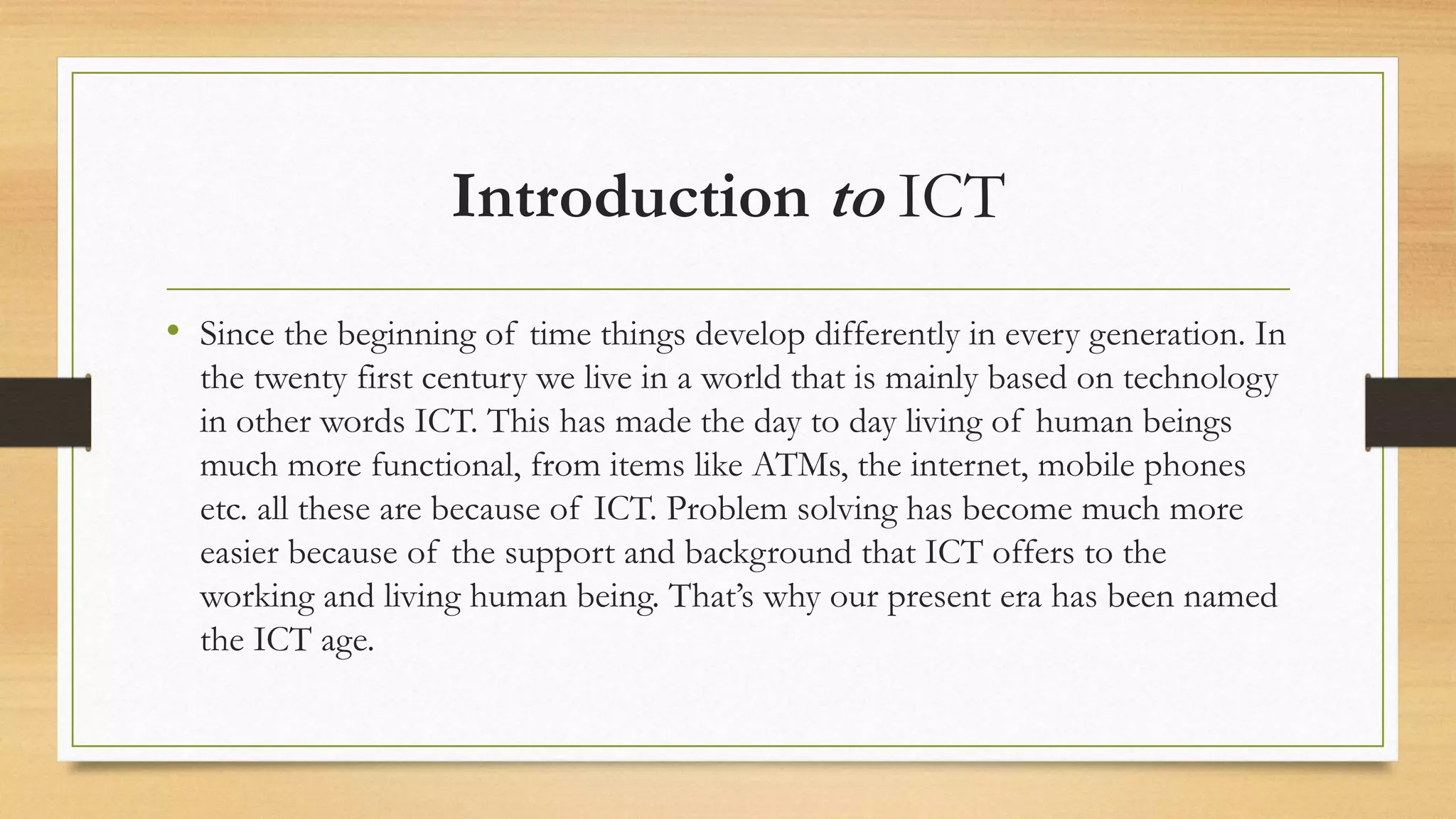 Introduction to ICT

• Since the beginning of time things develop differently in every generation. In the twenty first century we live in a world that is mainly based on technology in other words ICT. This has made the day to day living of human beings much more functional, from items like ATMs, the internet, mobile phones etc. all these are because of ICT. Problem solving has become much more easier because of the support and background that ICT offers to the working and living human being. That's why our present era has been named the ICT age.